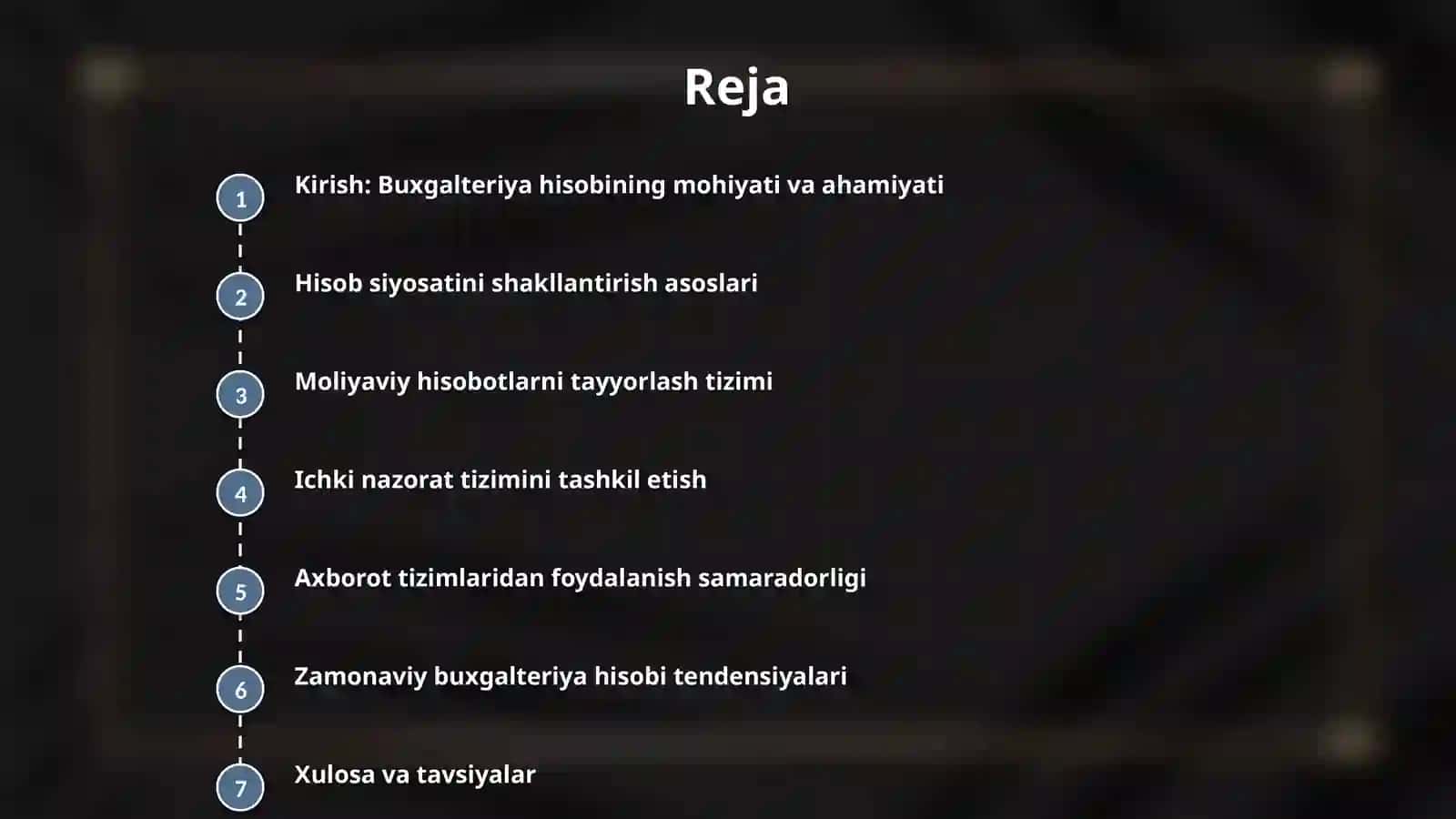 Reja

1 Kirish: Buxgalteriya hisobining mohiyati va ahamiyati

2 Hisob siyosatini shakllantirish asoslari

3 Moliyaviy hisobotlarni tayyorlash tizimi

4 Ichki nazorat tizimini tashkil etish

5 Axborot tizimlaridan foydalanish samaradorligi

6 Zamonaviy buxgalteriya hisobi tendensiyalari

7 Xulosa va tavsiyalar